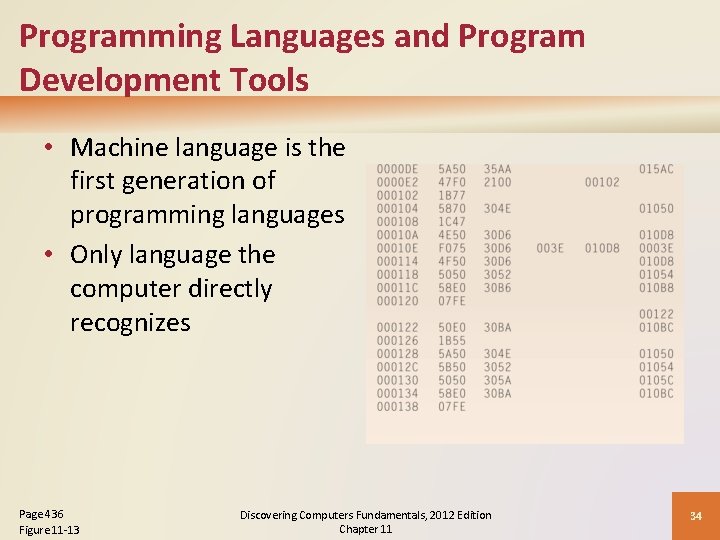 Programming Languages and Program Development Tools

• Machine language is the first generation of programming languages
• Only language the computer directly recognizes

| | | | | | |
|---|---|---|---|---|---|
| 0000DE | 5A50 | 35AA | | | 015AC |
| 0000E2 | 47F0 | 2100 | | 00102 | |
| 000102 | 1B77 | | | | |
| 000104 | 5870 | 304E | | | 01050 |
| 000108 | 1C47 | | | | |
| 00010A | 4E50 | 30D6 | | | 010D8 |
| 00010E | F075 | 30D6 | 003E | 010D8 | 0003E |
| 000114 | 4F50 | 30D6 | | | 010D8 |
| 000118 | 5050 | 3052 | | | 01054 |
| 00011C | 58E0 | 30B6 | | | 010B8 |
| 000120 | 07FE | | | | |
| | | | | | 00122 |
| 000122 | 50E0 | 30BA | | | 010BC |
| 000126 | 1B55 | | | | |
| 000128 | 5A50 | 304E | | | 01050 |
| 00012C | 5B50 | 3052 | | | 01054 |
| 000130 | 5050 | 305A | | | 0105C |
| 000134 | 58E0 | 30BA | | | 010BC |
| 000138 | 07FE | | | | |

Page 436
Figure 11-13

Discovering Computers Fundamentals, 2012 Edition
Chapter 11

34